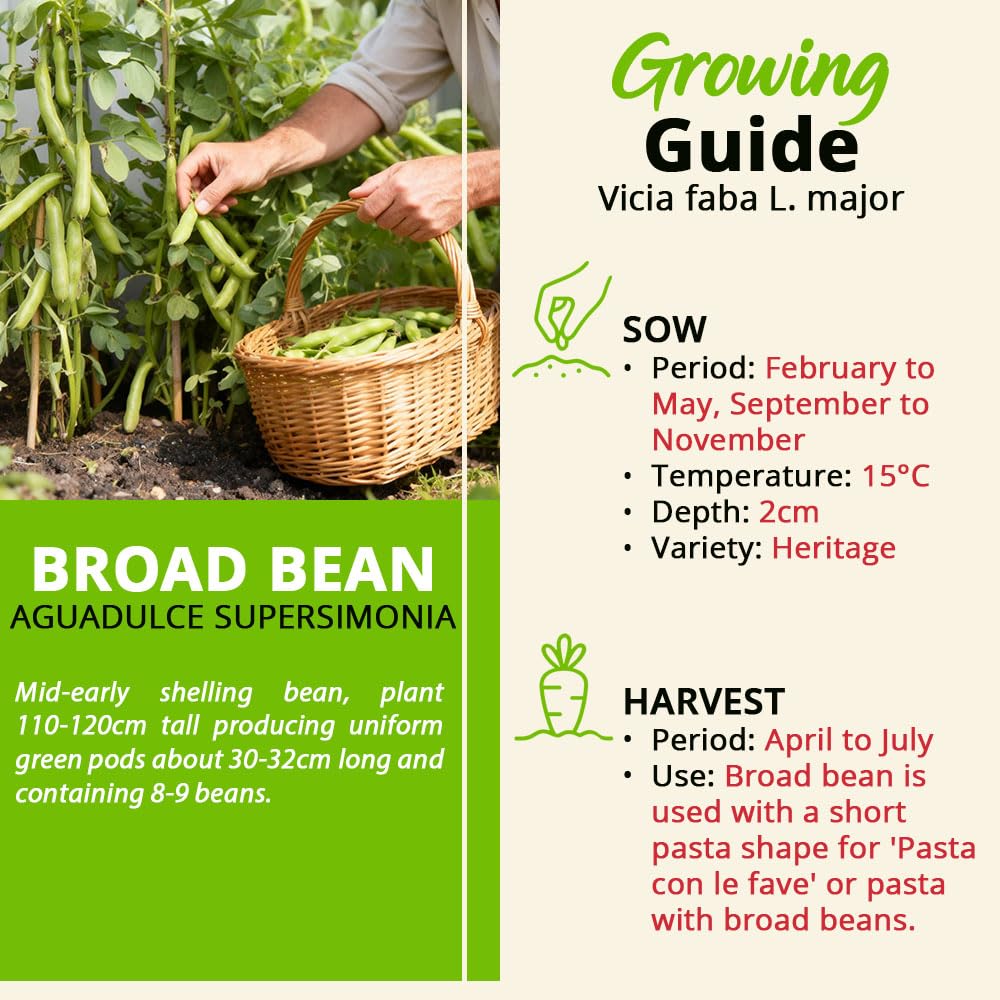 BROAD BEAN
AGUADULCE SUPERSIMONIA

Mid-early shelling bean, plant 110-120cm tall producing uniform green pods about 30-32cm long and containing 8-9 beans.

Growing
Guide
Vicia faba L. major

SOW
• Period: February to May, September to November
• Temperature: 15°C
• Depth: 2cm
• Variety: Heritage

HARVEST
• Period: April to July
• Use: Broad bean is used with a short pasta shape for 'Pasta con le fave' or pasta with broad beans.